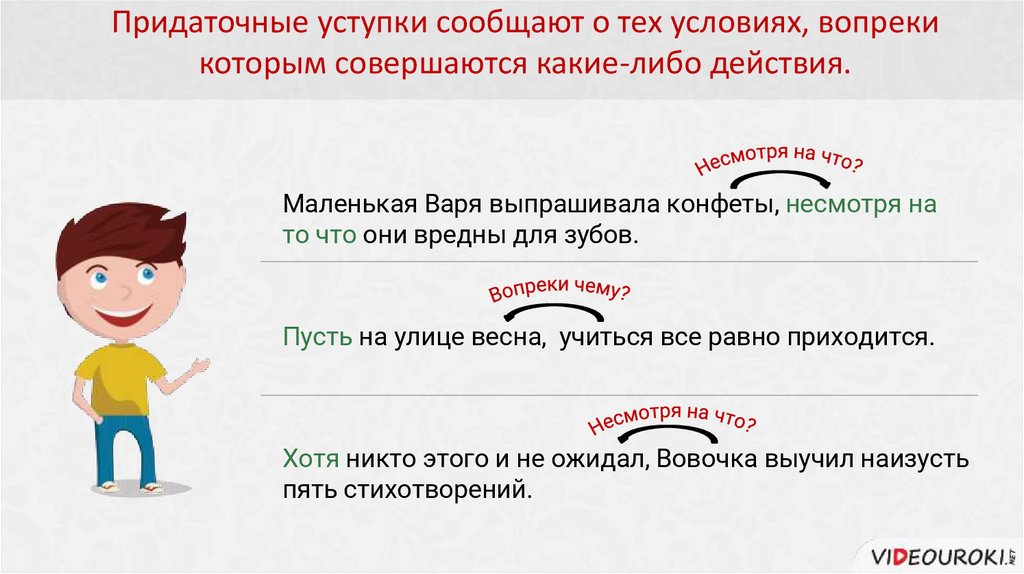 Придаточные уступки сообщают о тех условиях, вопреки которым совершаются какие-либо действия.

Несмотря на что?

Маленькая Варя выпрашивала конфеты, несмотря на то что они вредны для зубов.

Вопреки чему?

Пусть на улице весна, учиться все равно приходится.

Несмотря на что?

Хотя никто этого и не ожидал, Вовочка выучил наизусть пять стихотворений.

VIDEOUROKI.NET